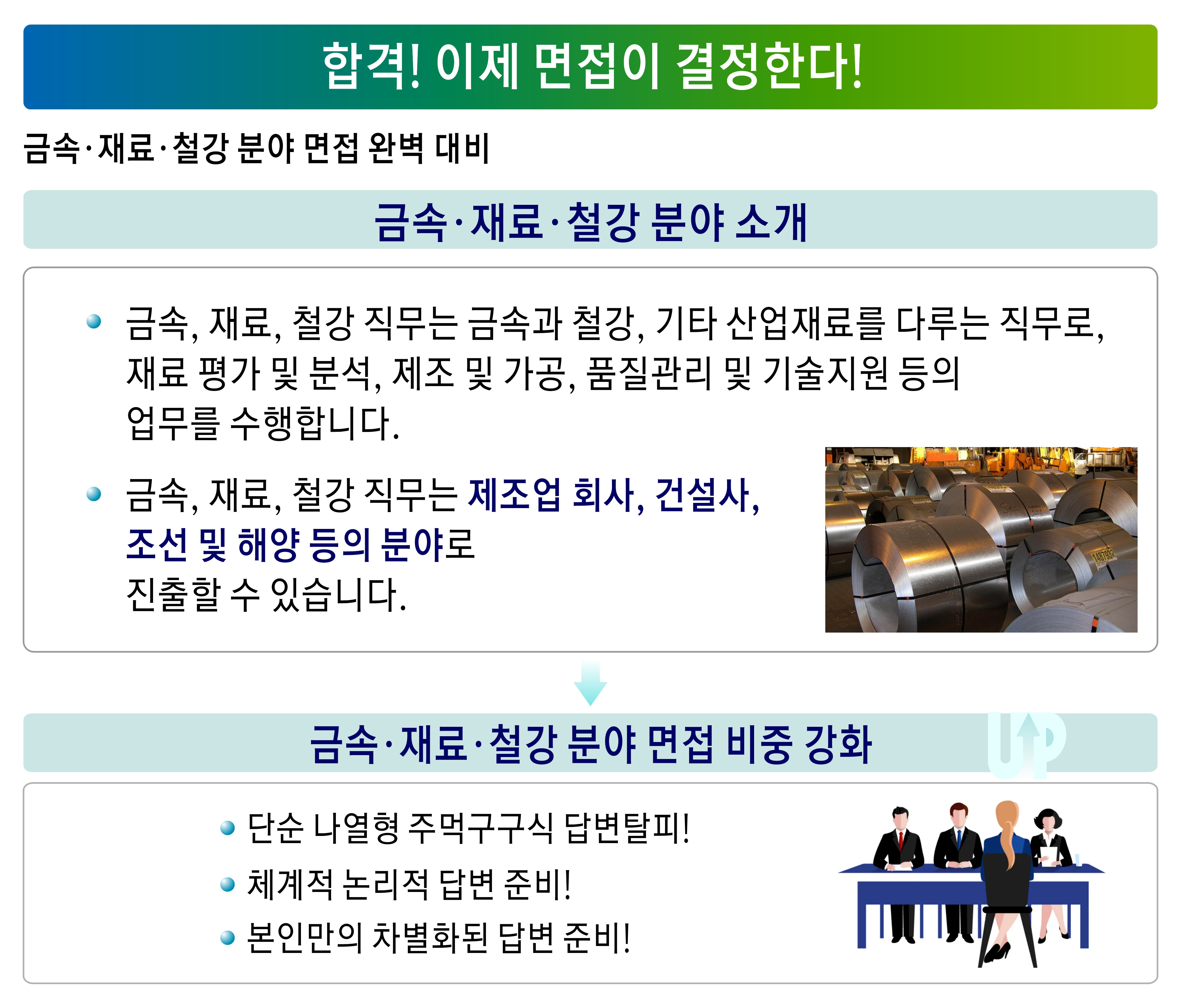 합격! 이제 면접이 결정한다!

금속·재료·철강 분야 면접 완벽 대비

금속·재료·철강 분야 소개

금속, 재료, 철강 직무는 금속과 철강, 기타 산업재료를 다루는 직무로, 재료 평가 및 분석, 제조 및 가공, 품질관리 및 기술지원 등의 업무를 수행합니다.

금속, 재료, 철강 직무는 제조업 회사, 건설사, 조선 및 해양 등의 분야로 진출할 수 있습니다.

금속·재료·철강 분야 면접 비중 강화

UP

단순 나열형 주먹구구식 답변탈피!

체계적 논리적 답변 준비!

본인만의 차별화된 답변 준비!